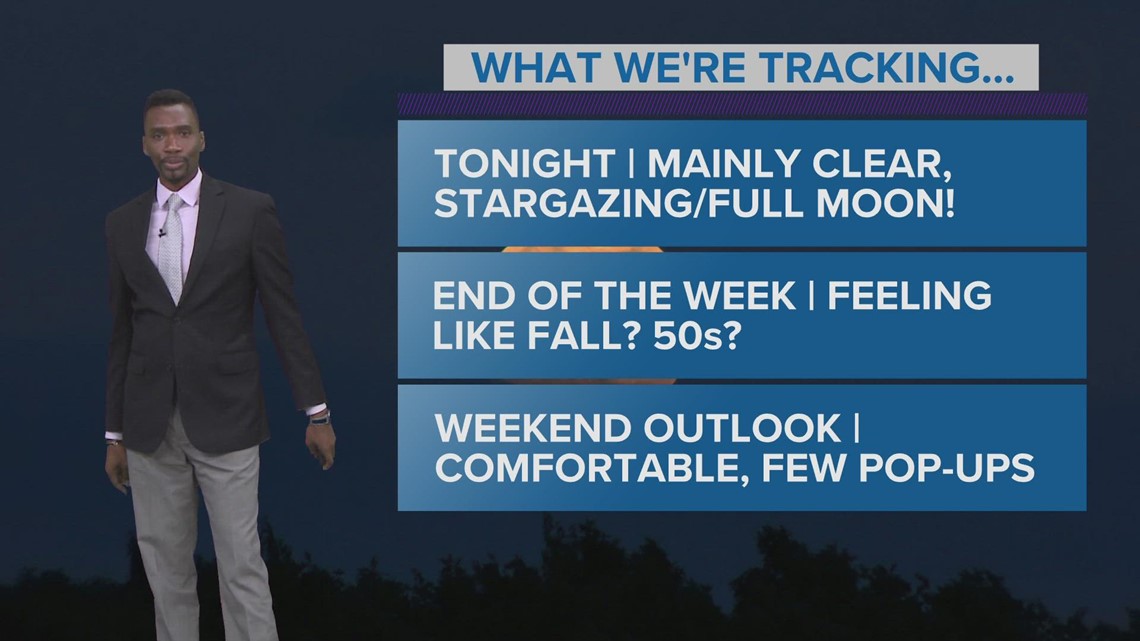 WHAT WE'RE TRACKING...

TONIGHT | MAINLY CLEAR, STARGAZING/FULL MOON!

END OF THE WEEK | FEELING LIKE FALL? 50s?

WEEKEND OUTLOOK | COMFORTABLE, FEW POP-UPS